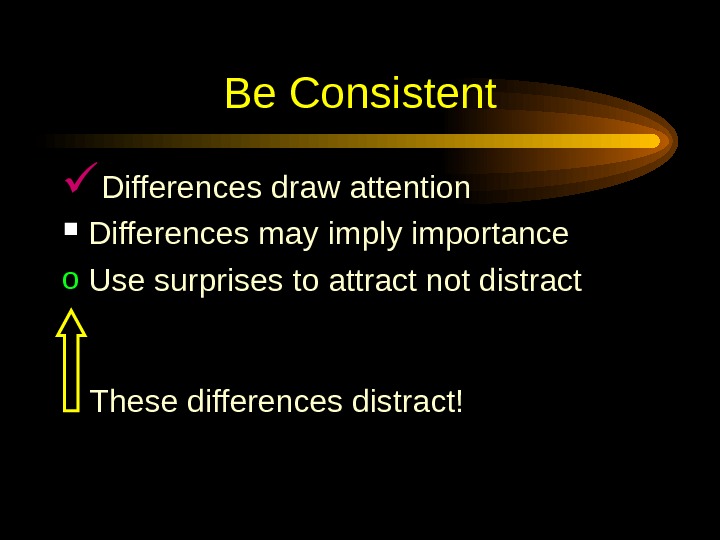 Be Consistent

✓ Differences draw attention
▪ Differences may imply importance
o Use surprises to attract not distract

These differences distract!